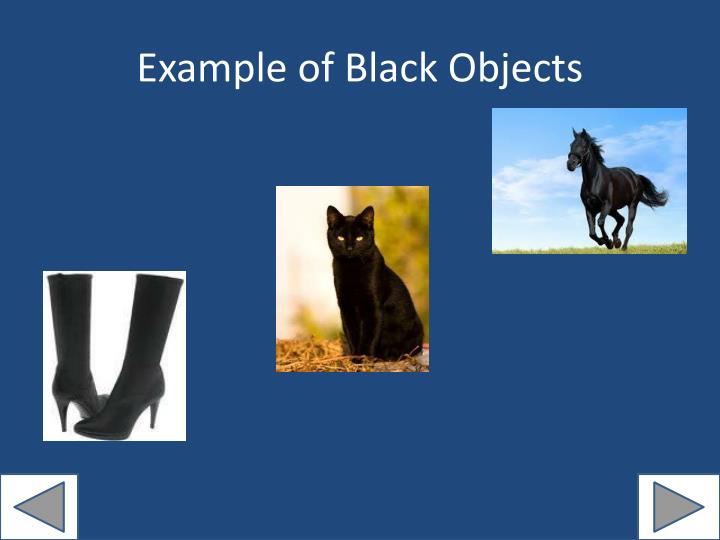 Example of Black Objects